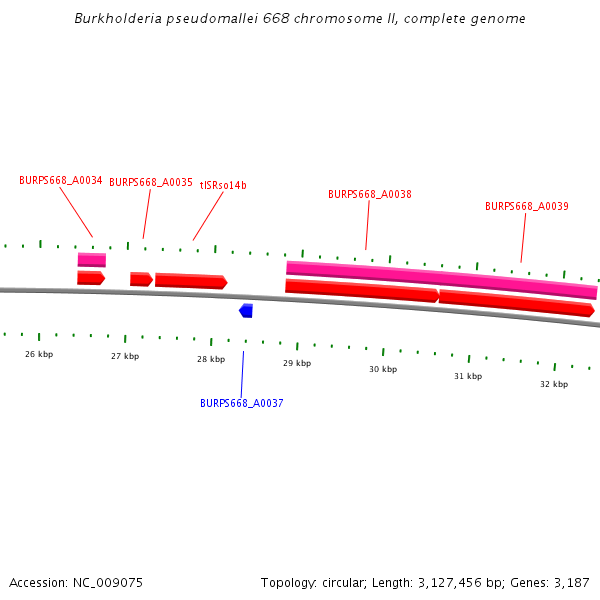 Burkholderia pseudomallei 668 chromosome II, complete genome

BURPS668_A0034
BURPS668_A0035
tISRso14b
BURPS668_A0038
BURPS668_A0039

26 kbp
27 kbp
28 kbp
29 kbp
30 kbp
31 kbp
32 kbp

BURPS668_A0037

Accession: NC_009075
Topology: circular; Length: 3,127,456 bp; Genes: 3,187